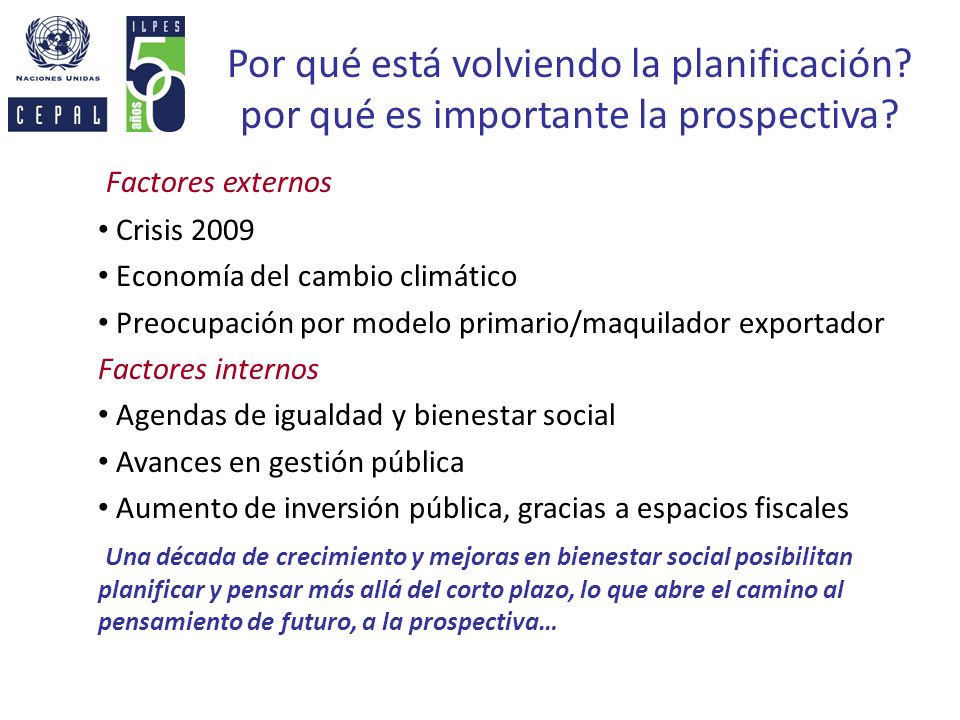 NACIONES UNIDAS
CEPAL

ILPES
50
años

Por qué está volviendo la planificación? por qué es importante la prospectiva?

Factores externos

• Crisis 2009
• Economía del cambio climático
• Preocupación por modelo primario/maquilador exportador

Factores internos

• Agendas de igualdad y bienestar social
• Avances en gestión pública
• Aumento de inversión pública, gracias a espacios fiscales

Una década de crecimiento y mejoras en bienestar social posibilitan planificar y pensar más allá del corto plazo, lo que abre el camino al pensamiento de futuro, a la prospectiva…